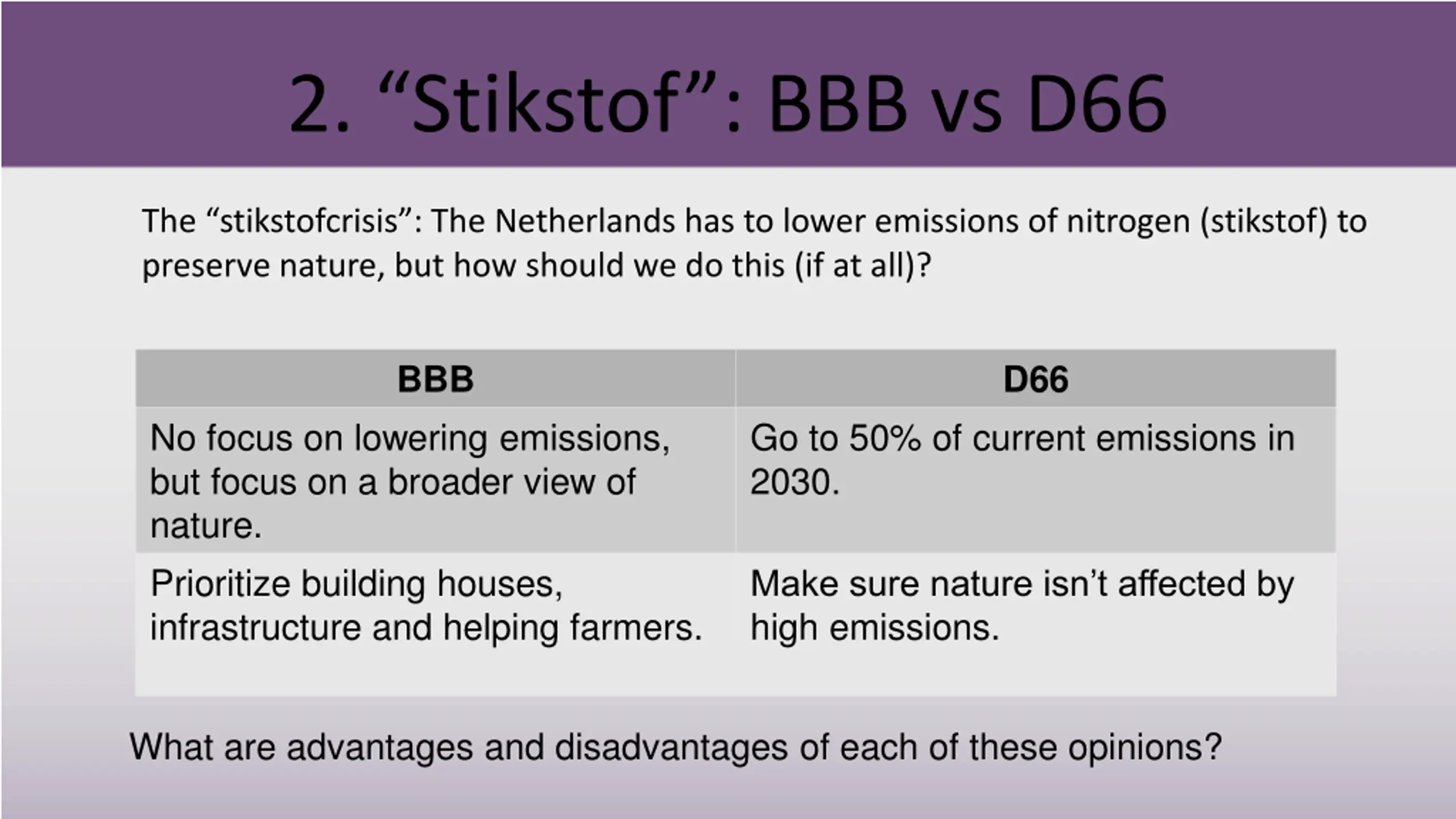 2. “Stikstof”: BBB vs D66

The “stikstofcrisis”: The Netherlands has to lower emissions of nitrogen (stikstof) to preserve nature, but how should we do this (if at all)?

| BBB | D66 |
|---|---|
| No focus on lowering emissions, but focus on a broader view of nature. | Go to 50% of current emissions in 2030. |
| Prioritize building houses, infrastructure and helping farmers. | Make sure nature isn’t affected by high emissions. |

What are advantages and disadvantages of each of these opinions?